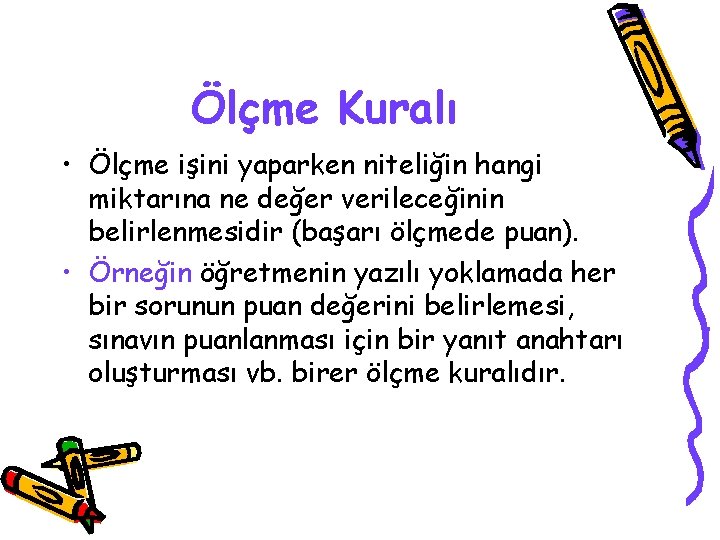 Ölçme Kuralı

• Ölçme işini yaparken niteliğin hangi miktarına ne değer verileceğinin belirlenmesidir (başarı ölçmede puan).

• Örneğin öğretmenin yazılı yoklamada her bir sorunun puan değerini belirlemesi, sınavın puanlanması için bir yanıt anahtarı oluşturması vb. birer ölçme kuralıdır.